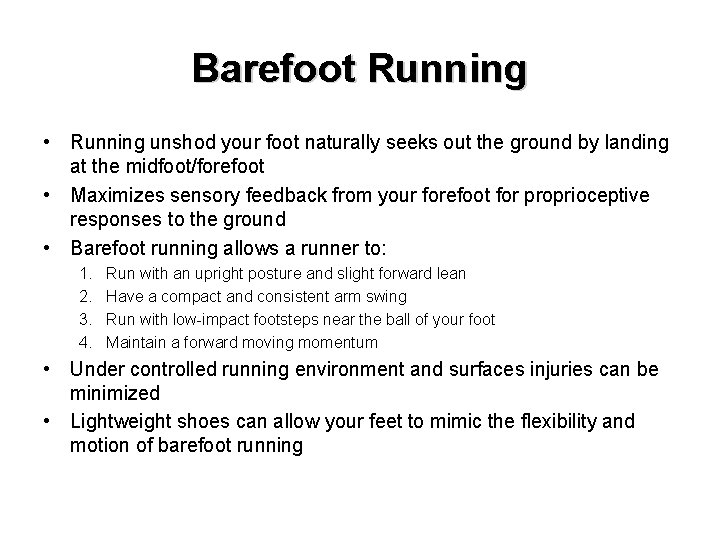 Barefoot Running

• Running unshod your foot naturally seeks out the ground by landing at the midfoot/forefoot
• Maximizes sensory feedback from your forefoot for proprioceptive responses to the ground
• Barefoot running allows a runner to:
1. Run with an upright posture and slight forward lean
2. Have a compact and consistent arm swing
3. Run with low-impact footsteps near the ball of your foot
4. Maintain a forward moving momentum
• Under controlled running environment and surfaces injuries can be minimized
• Lightweight shoes can allow your feet to mimic the flexibility and motion of barefoot running